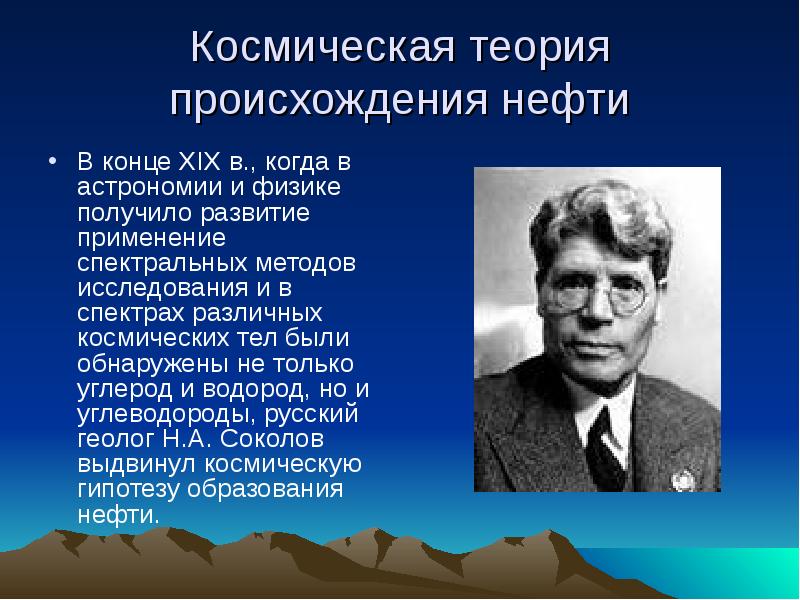 Космическая теория происхождения нефти

• В конце XIX в., когда в астрономии и физике получило развитие применение спектральных методов исследования и в спектрах различных космических тел были обнаружены не только углерод и водород, но и углеводороды, русский геолог Н.А. Соколов выдвинул космическую гипотезу образования нефти.